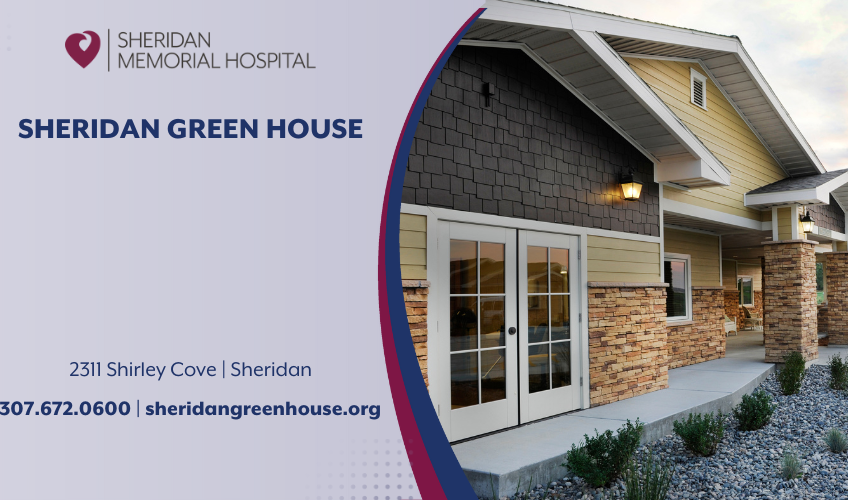 SHERIDAN MEMORIAL HOSPITAL

SHERIDAN GREEN HOUSE

2311 Shirley Cove | Sheridan

307.672.0600 | sheridangreenhouse.org